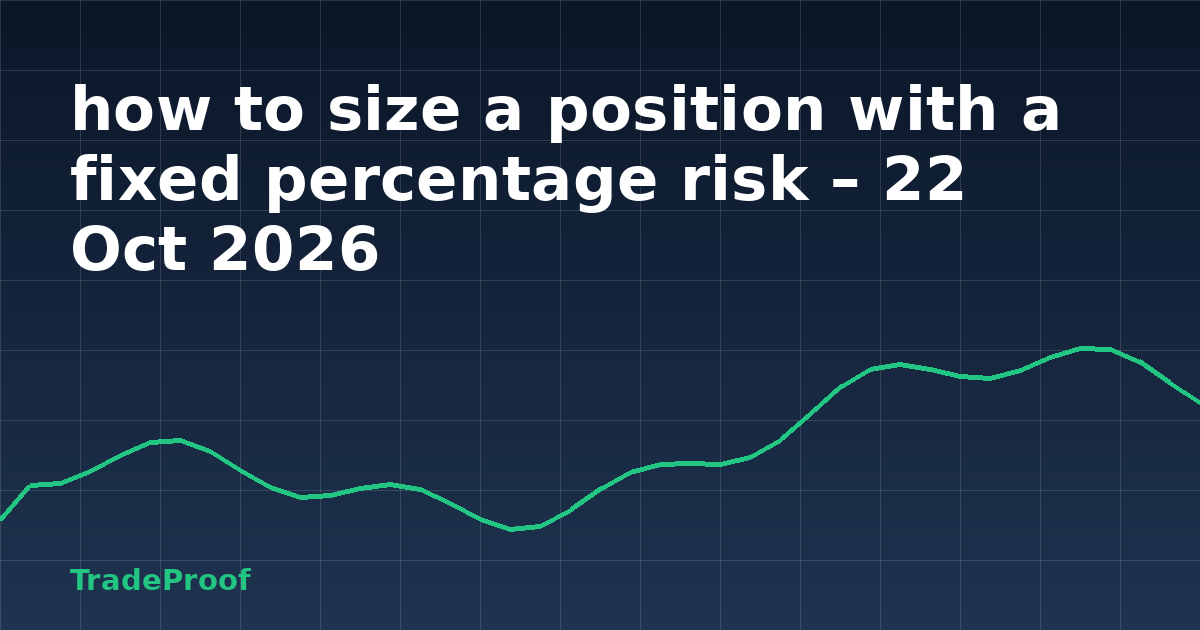 how to size a position with a fixed percentage risk – 22 Oct 2026

TradeProof